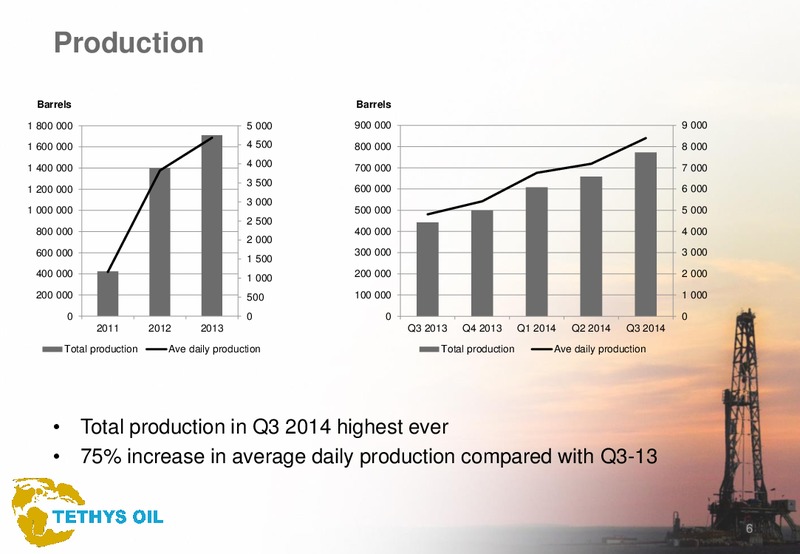 Production

Barrels

1 800 000
1 600 000
1 400 000
1 200 000
1 000 000
800 000
600 000
400 000
200 000
0

5 000
4 500
4 000
3 500
3 000
2 500
2 000
1 500
1 000
500
0

2011 2012 2013

Total production Ave daily production

Barrels

900 000
800 000
700 000
600 000
500 000
400 000
300 000
200 000
100 000
0

9 000
8 000
7 000
6 000
5 000
4 000
3 000
2 000
1 000
0

Q3 2013 Q4 2013 Q1 2014 Q2 2014 Q3 2014

Total production Ave daily production

• Total production in Q3 2014 highest ever
• 75% increase in average daily production compared with Q3-13

TETHYS OIL

6